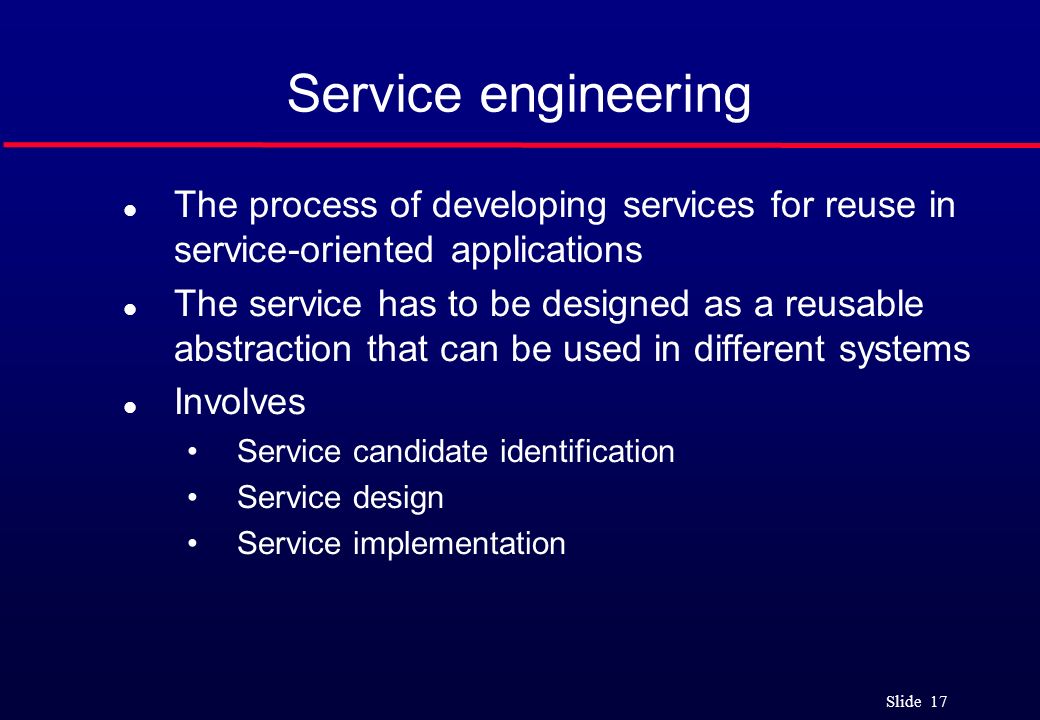 Service engineering

- The process of developing services for reuse in service-oriented applications
- The service has to be designed as a reusable abstraction that can be used in different systems
- Involves
  - Service candidate identification
  - Service design
  - Service implementation

Slide 17